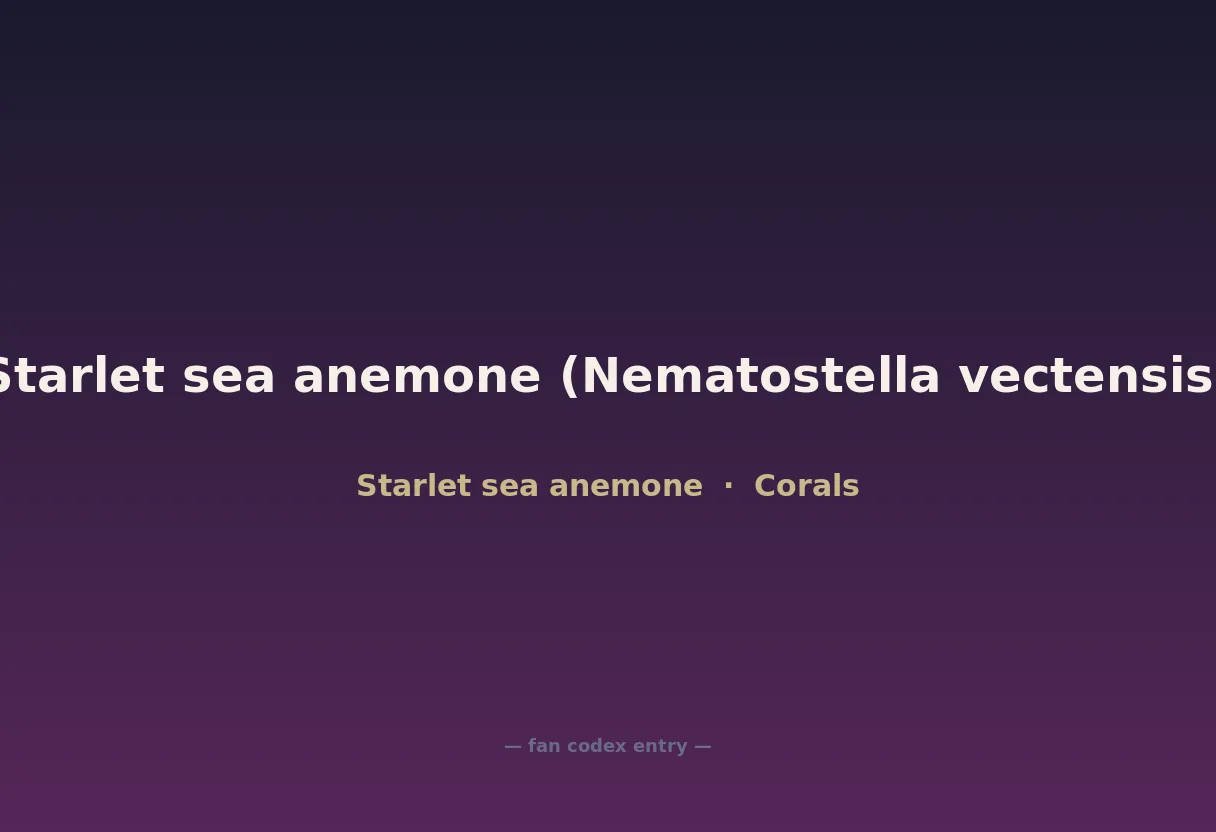 Starlet sea anemone (Nematostella vectensis

Starlet sea anemone · Corals

— fan codex entry —